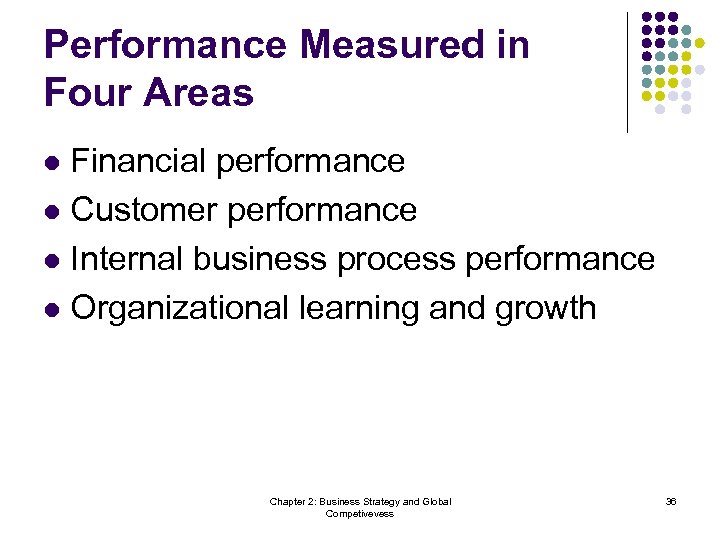 Performance Measured in Four Areas

- Financial performance
- Customer performance
- Internal business process performance
- Organizational learning and growth

Chapter 2: Business Strategy and Global Competivevess

36